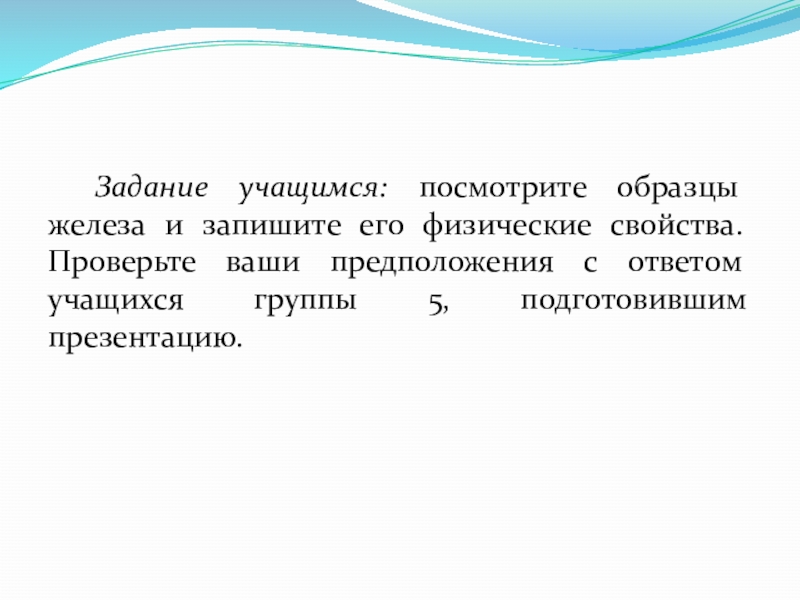 Задание учащимся: посмотрите образцы железа и запишите его физические свойства. Проверьте ваши предположения с ответом учащихся группы 5, подготовившим презентацию.